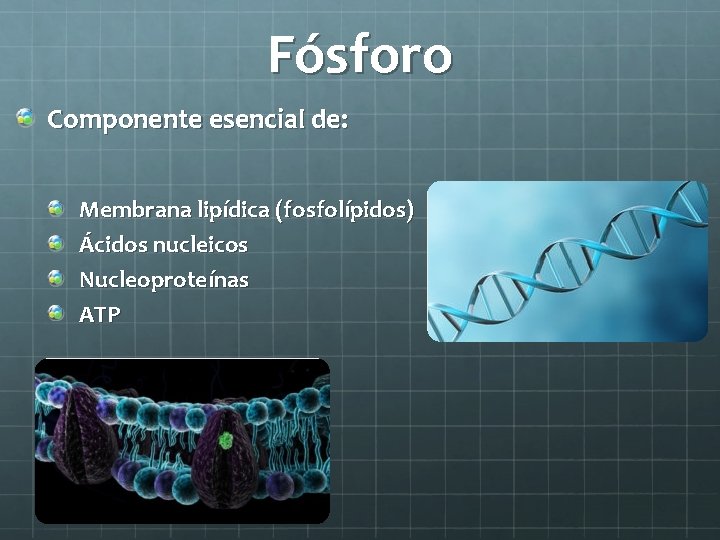 Fósforo

Componente esencial de:

Membrana lipídica (fosfolípidos)
Ácidos nucleicos
Nucleoproteínas
ATP